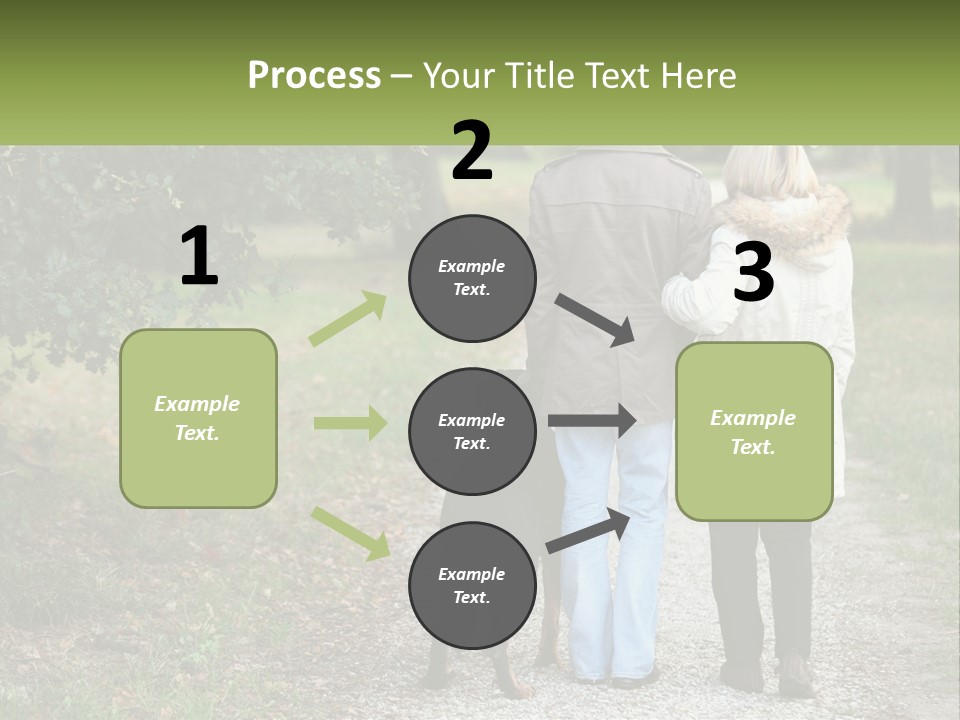 Process – Your Title Text Here

1

Example Text.

2

Example Text.

Example Text.

Example Text.

3

Example Text.